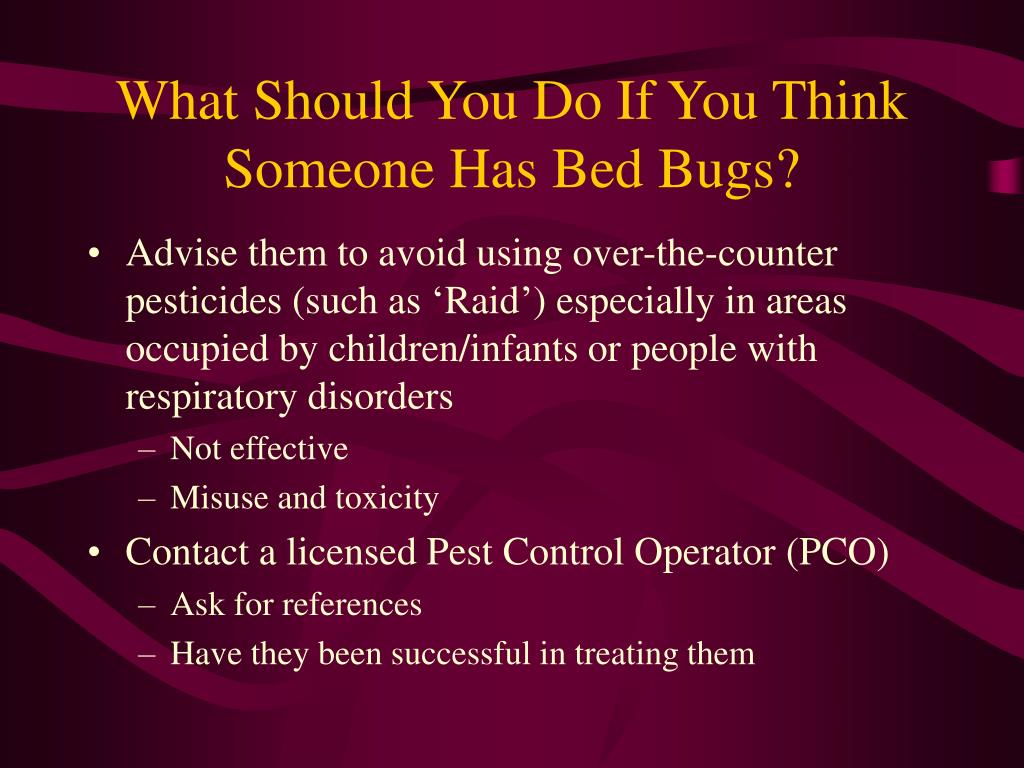 What Should You Do If You Think Someone Has Bed Bugs?

• Advise them to avoid using over-the-counter pesticides (such as ‘Raid’) especially in areas occupied by children/infants or people with respiratory disorders
– Not effective
– Misuse and toxicity

• Contact a licensed Pest Control Operator (PCO)
– Ask for references
– Have they been successful in treating them